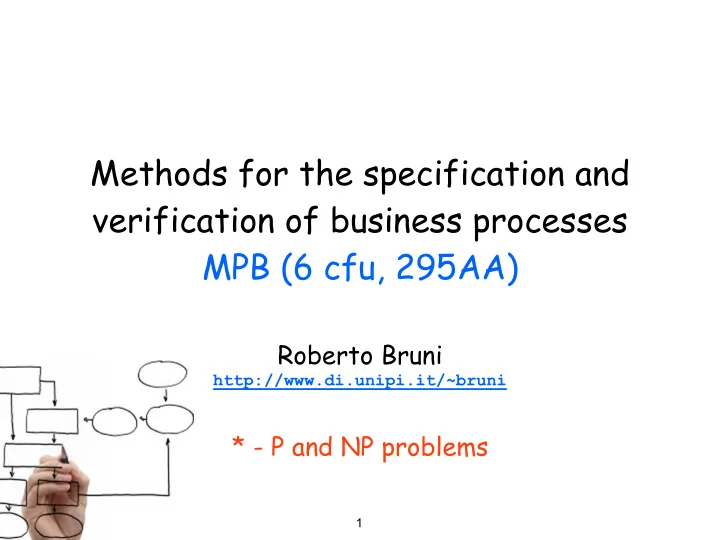 Methods for the specification and verification of business processes
MPB (6 cfu, 295AA)

Roberto Bruni
http://www.di.unipi.it/~bruni

* - P and NP problems

1